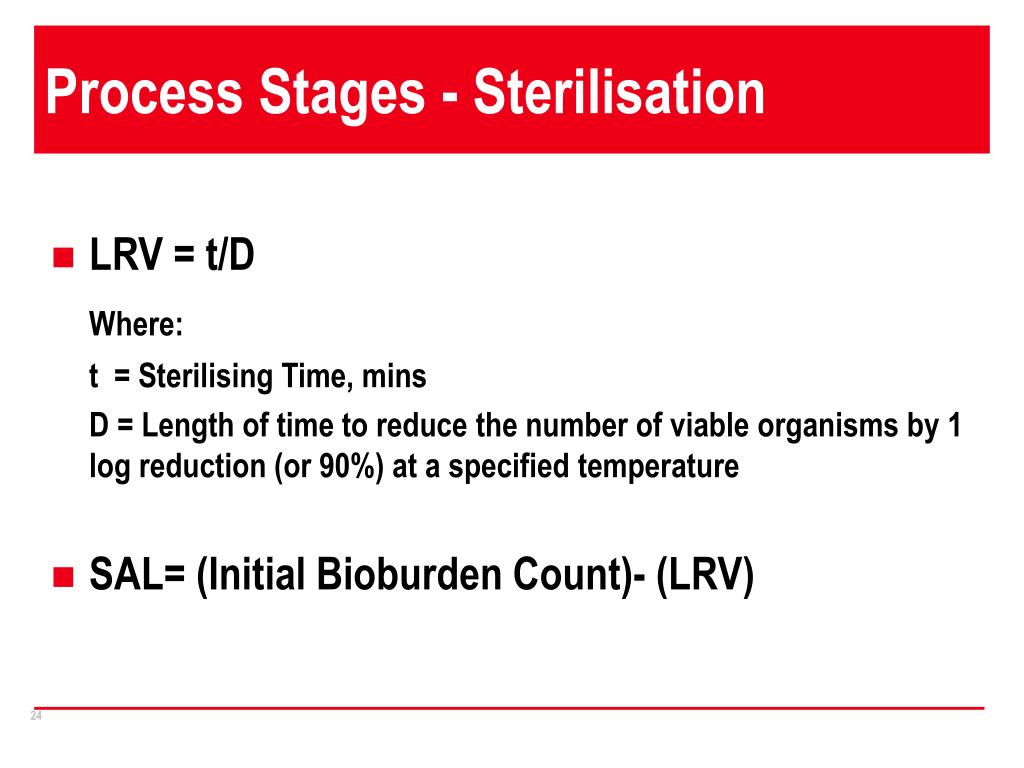 Process Stages - Sterilisation

LRV = t/D

Where:

t = Sterilising Time, mins

D = Length of time to reduce the number of viable organisms by 1 log reduction (or 90%) at a specified temperature

SAL= (Initial Bioburden Count)- (LRV)

24